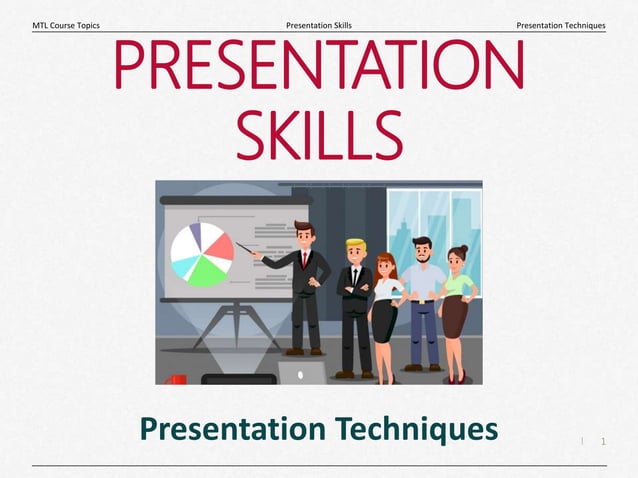 MTL Course Topics Presentation Skills Presentation Techniques

PRESENTATION SKILLS

Presentation Techniques

1